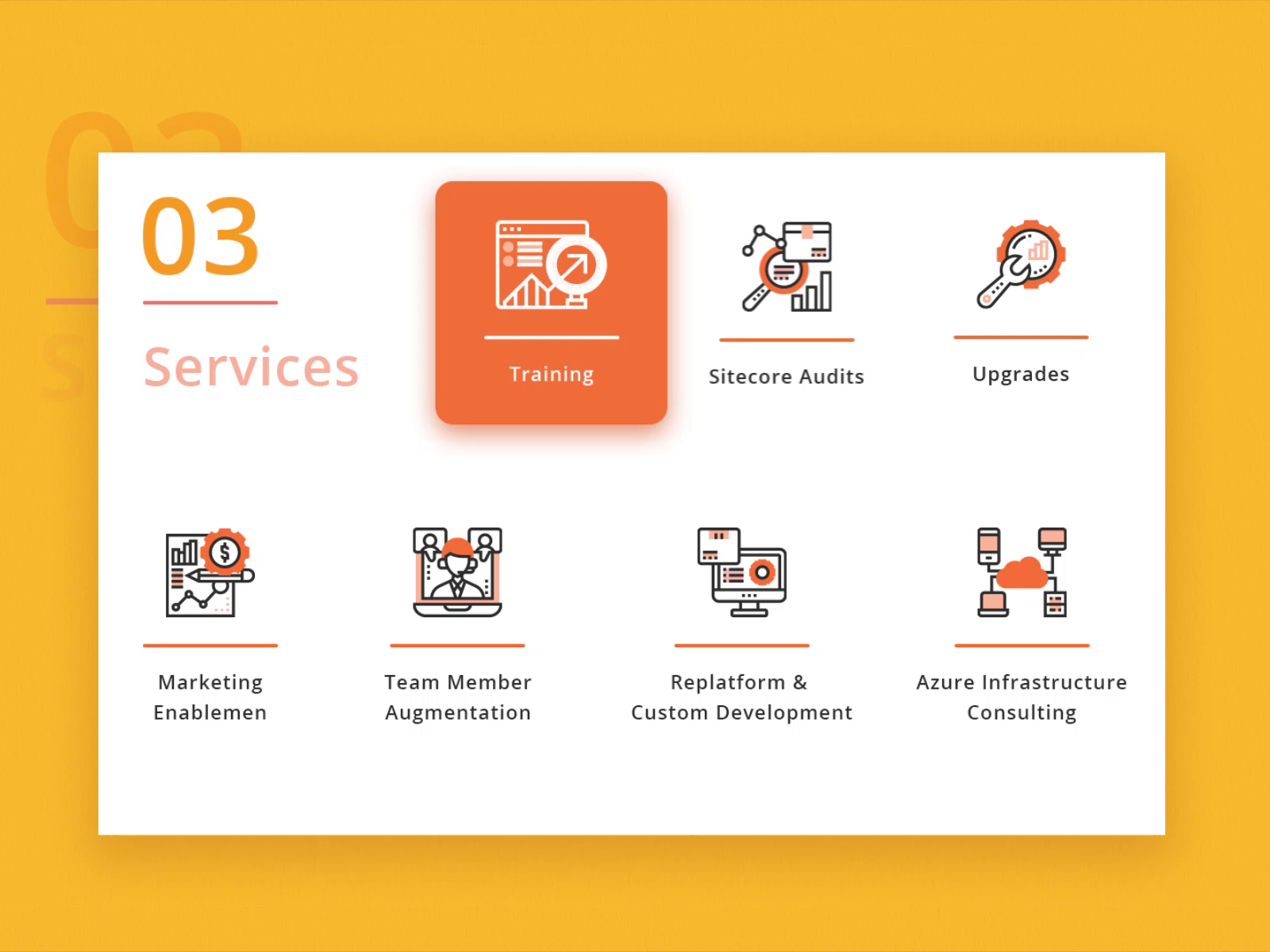 03

Services

Training

Sitecore Audits

Upgrades

Marketing Enablemen

Team Member Augmentation

Replatform & Custom Development

Azure Infrastructure Consulting